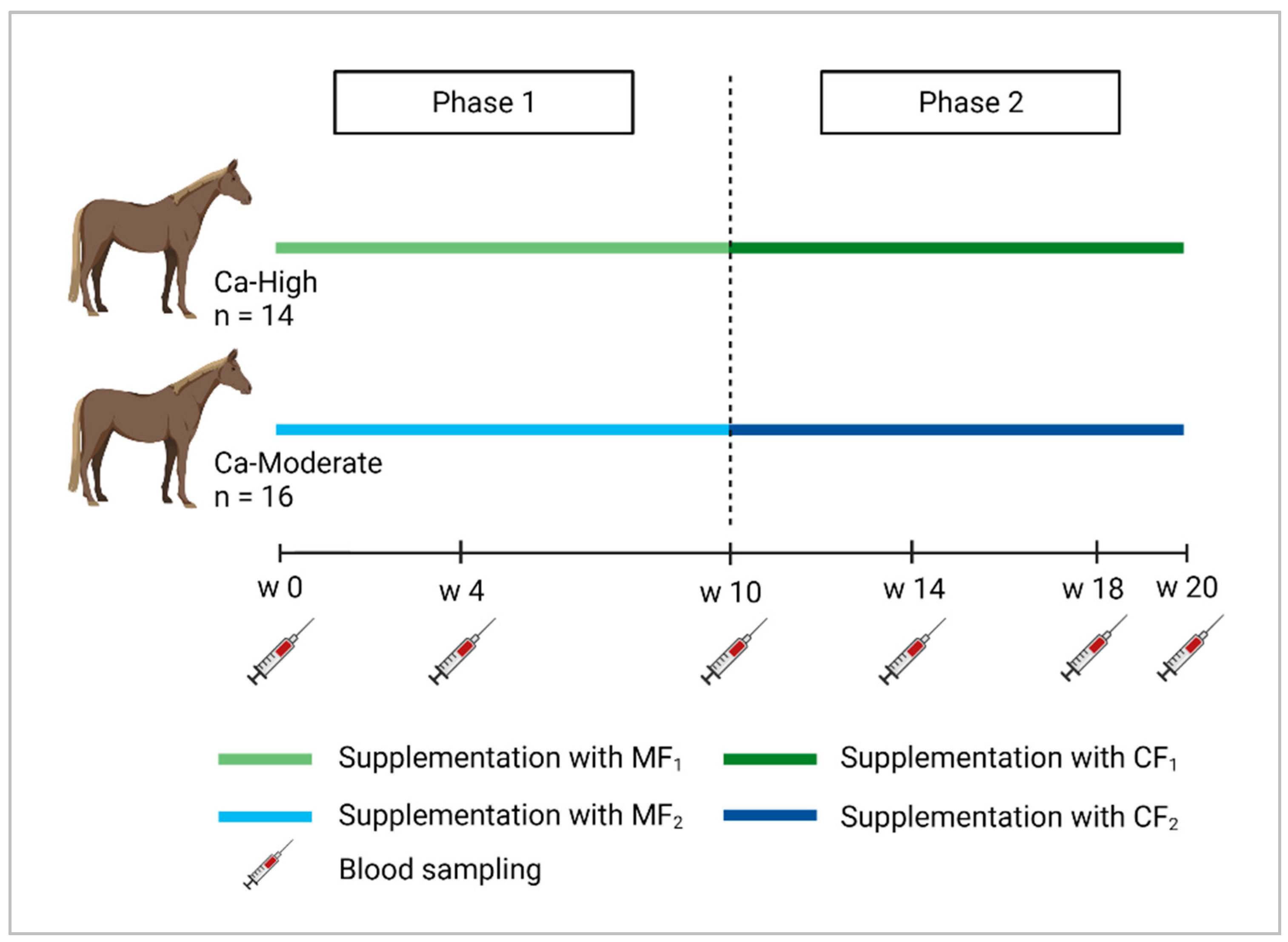 Phase 1

Phase 2

Ca-High
n = 14

Ca-Moderate
n = 16

w 0 w 4 w 10 w 14 w 18 w 20

Supplementation with $MF_1$

Supplementation with $CF_1$

Supplementation with $MF_2$

Supplementation with $CF_2$

Blood sampling